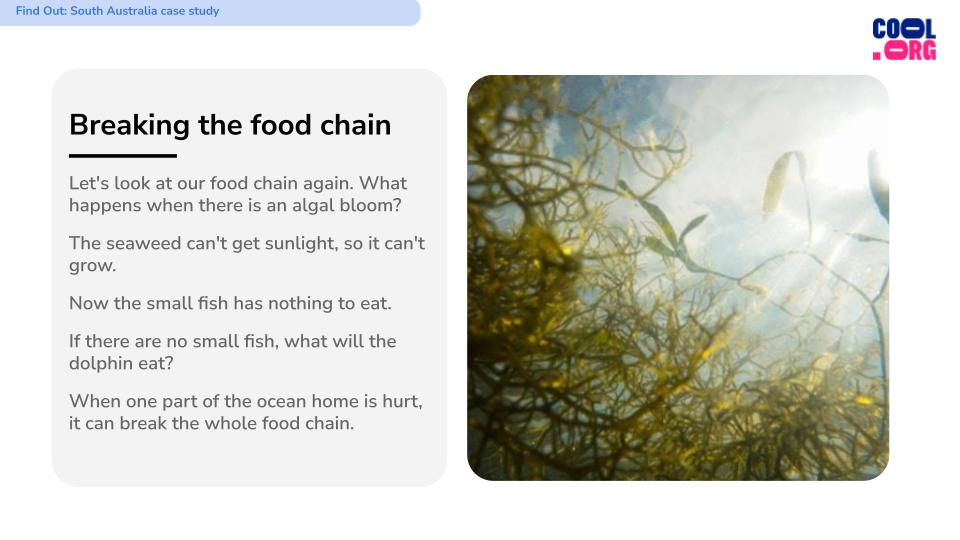 Find Out: South Australia case study

COOL .ORG

Breaking the food chain

Let's look at our food chain again. What happens when there is an algal bloom?

The seaweed can't get sunlight, so it can't grow.

Now the small fish has nothing to eat.

If there are no small fish, what will the dolphin eat?

When one part of the ocean home is hurt, it can break the whole food chain.